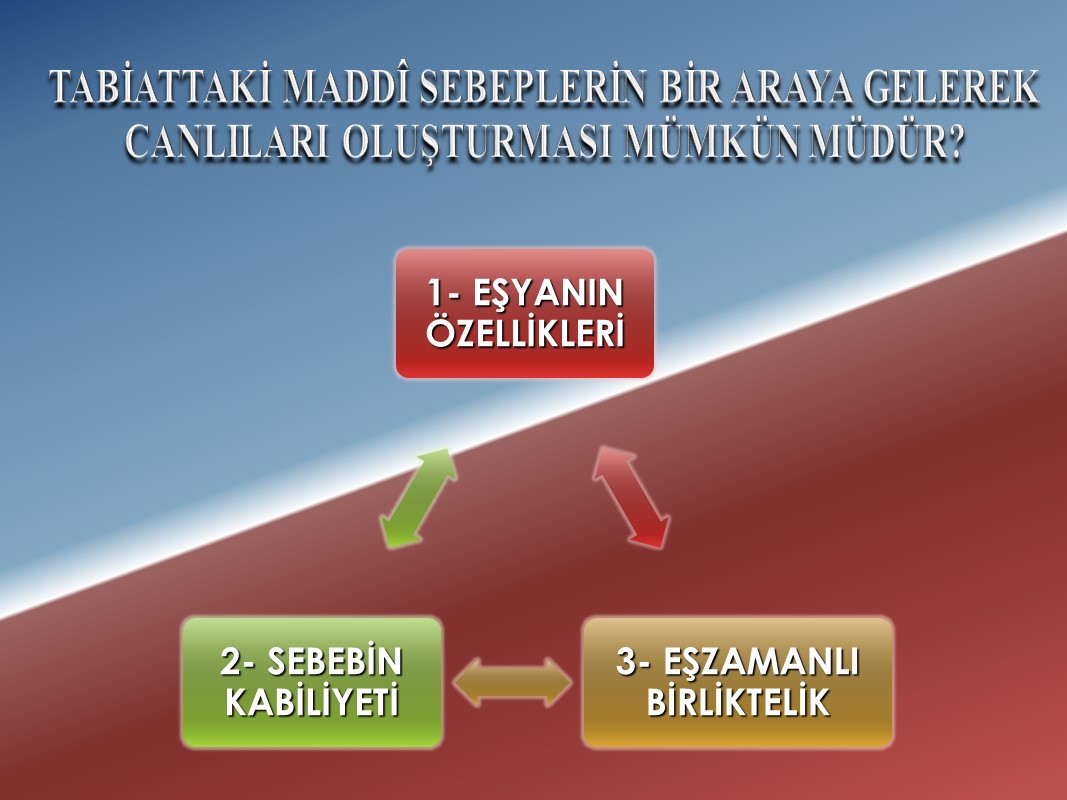 TABİATTAKİ MADDÎ SEBEPLERİN BİR ARAYA GELEREK CANLILARI OLUŞTURMASI MÜMKÜN MÜDÜR?

1- EŞYANIN ÖZELLİKLERİ

2- SEBEBİN KABİLİYETİ

3- EŞZAMANLI BİRLİKTELİK